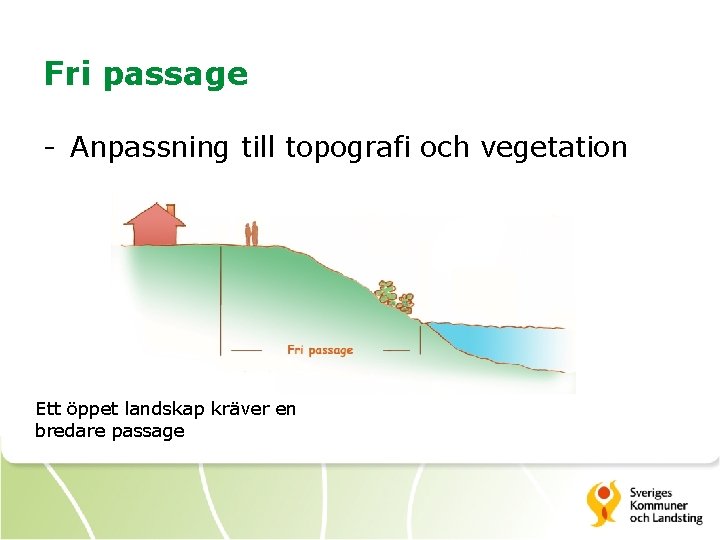 Fri passage

- Anpassning till topografi och vegetation

Fri passage

Ett öppet landskap kräver en bredare passage

Sveriges Kommuner och Landsting